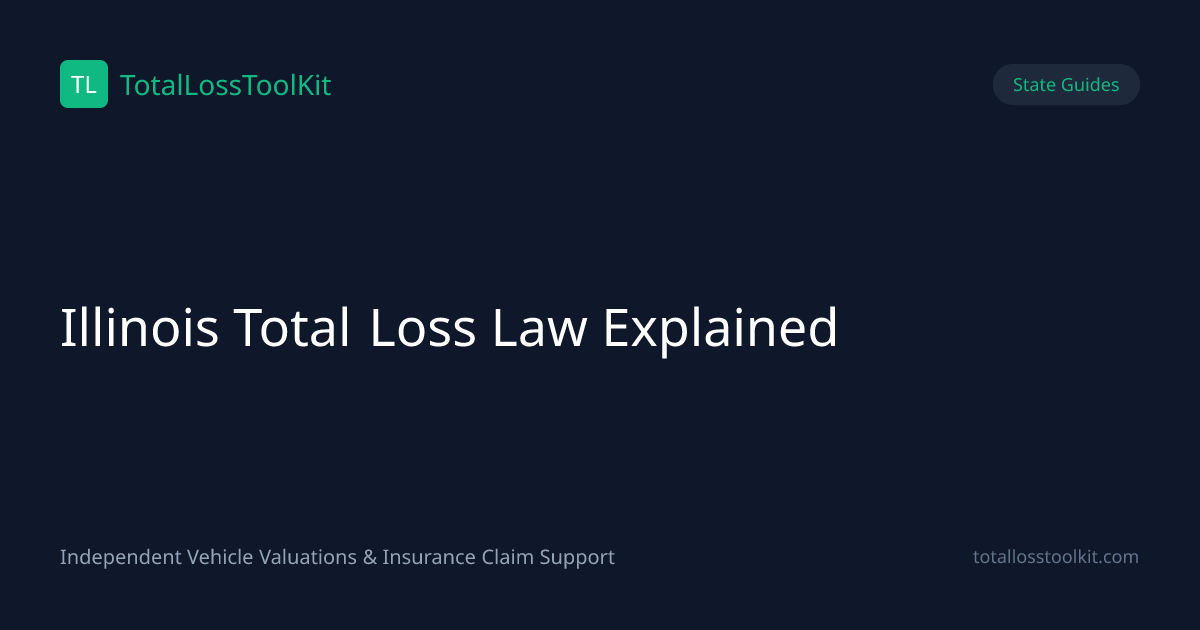 TL TotalLossToolKit

State Guides

Illinois Total Loss Law Explained

Independent Vehicle Valuations & Insurance Claim Support

totallosstoolkit.com